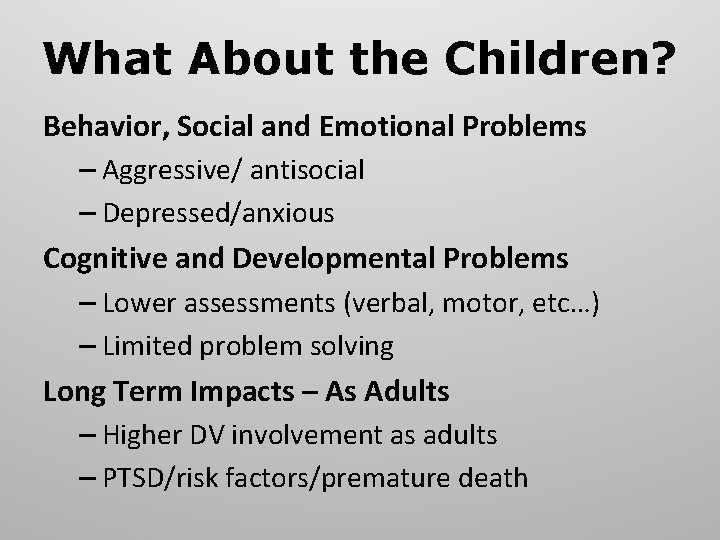 What About the Children?

Behavior, Social and Emotional Problems

– Aggressive/ antisocial

– Depressed/anxious

Cognitive and Developmental Problems

– Lower assessments (verbal, motor, etc…)

– Limited problem solving

Long Term Impacts – As Adults

– Higher DV involvement as adults

– PTSD/risk factors/premature death